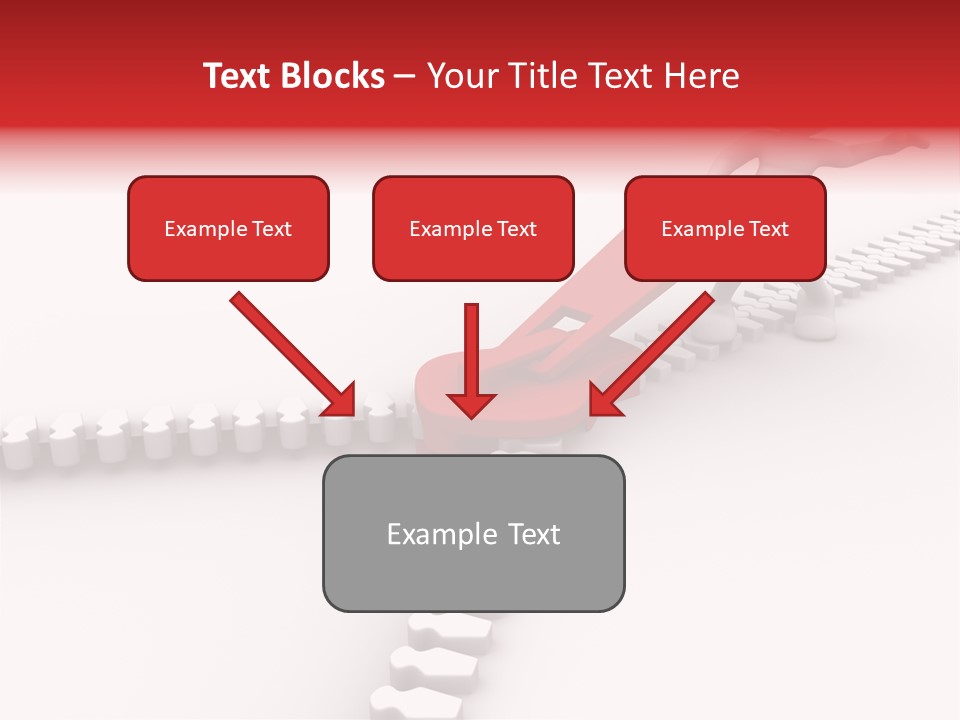 Text Blocks – Your Title Text Here

Example Text

Example Text

Example Text

Example Text